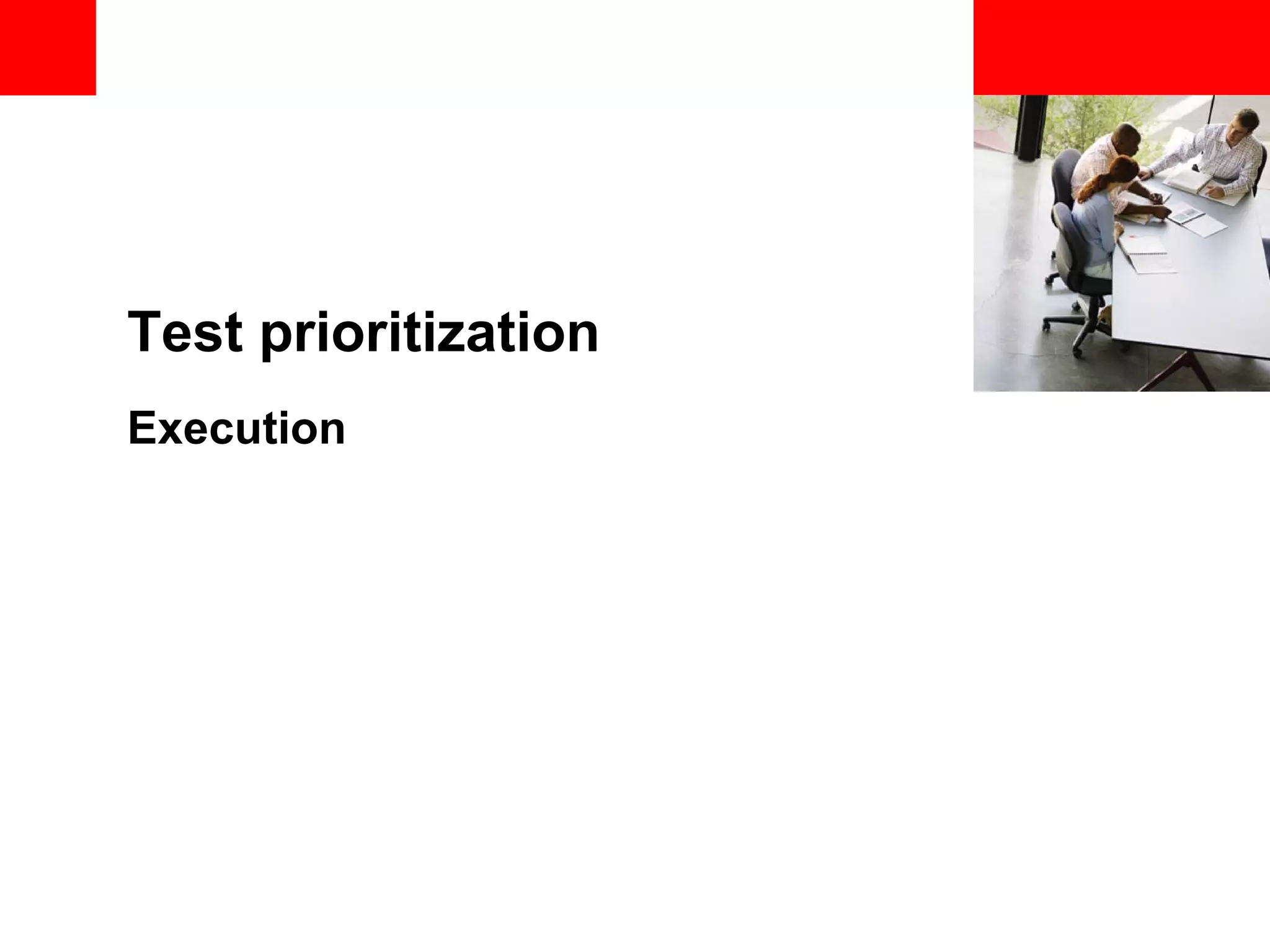 Test prioritization

Execution